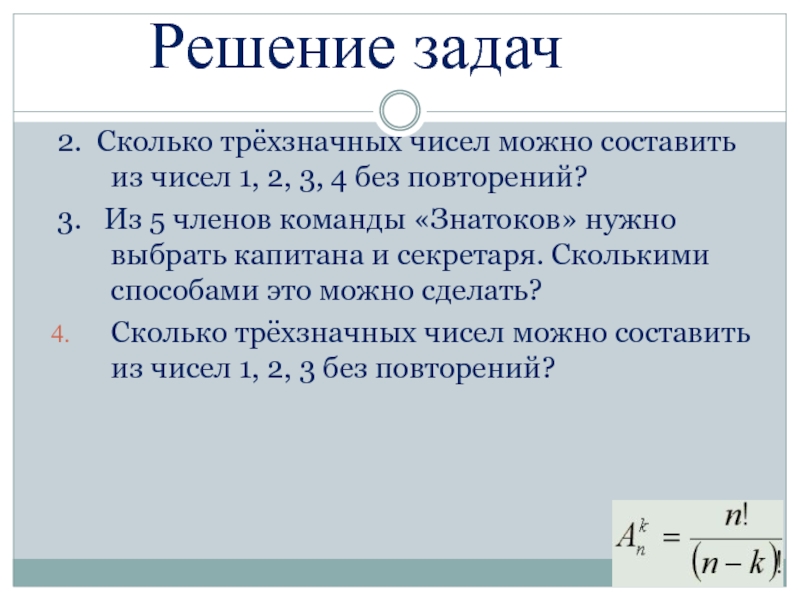 Решение задач

2. Сколько трёхзначных чисел можно составить из чисел 1, 2, 3, 4 без повторений?

3. Из 5 членов команды «Знатоков» нужно выбрать капитана и секретаря. Сколькими способами это можно сделать?

4. Сколько трёхзначных чисел можно составить из чисел 1, 2, 3 без повторений?

$A_n^k = \frac{n!}{(n-k)!}$